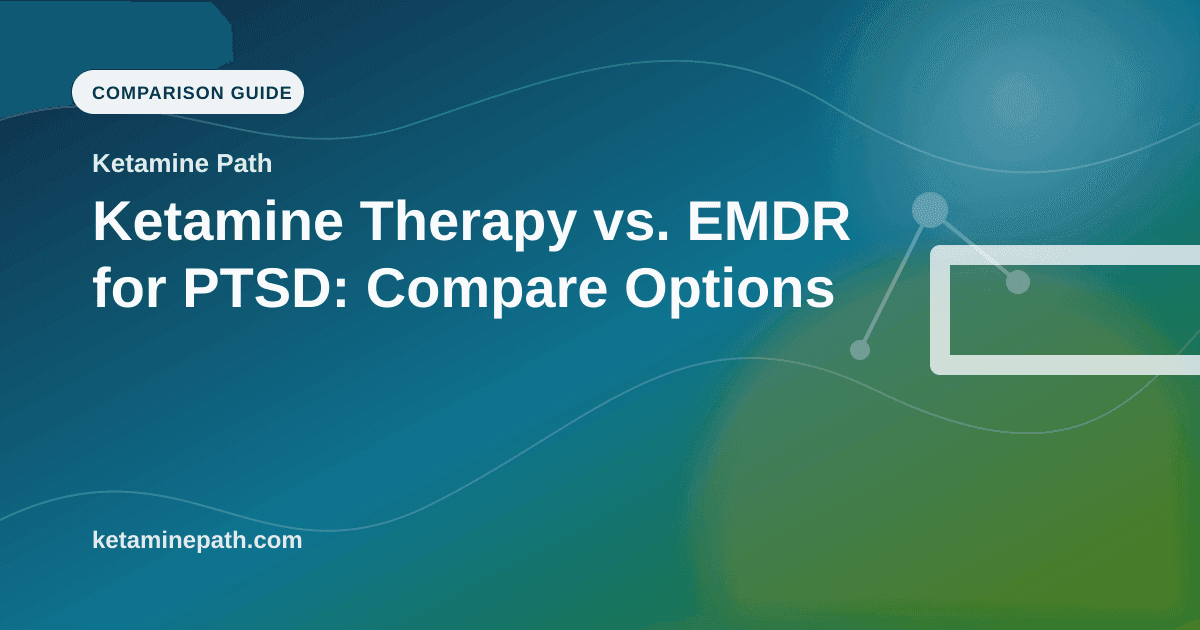 COMPARISON GUIDE

Ketamine Path

Ketamine Therapy vs. EMDR for PTSD: Compare Options

ketaminepath.com